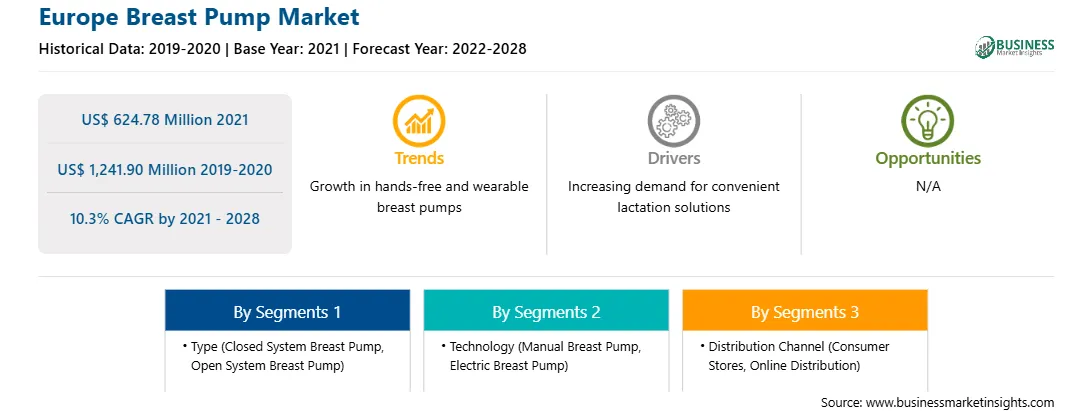 Europe Breast Pump Market

Historical Data: 2019-2020 | Base Year: 2021 | Forecast Year: 2022-2028

BUSINESS Market Insights

US$ 624.78 Million 2021

US$ 1,241.90 Million 2019-2020

10.3% CAGR by 2021 - 2028

Trends

Growth in hands-free and wearable breast pumps

Drivers

Increasing demand for convenient lactation solutions

Opportunities

N/A

By Segments 1

• Type (Closed System Breast Pump, Open System Breast Pump)

By Segments 2

• Technology (Manual Breast Pump, Electric Breast Pump)

By Segments 3

• Distribution Channel (Consumer Stores, Online Distribution)

Source: www.businessmarketinsights.com